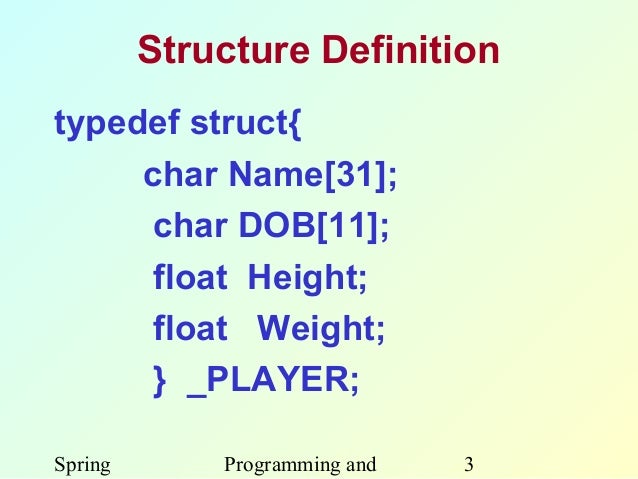 Structure Definition

typedef struct{
char Name[31];
char DOB[11];
float Height;
float Weight;
} _PLAYER;

Spring

Programming and

3